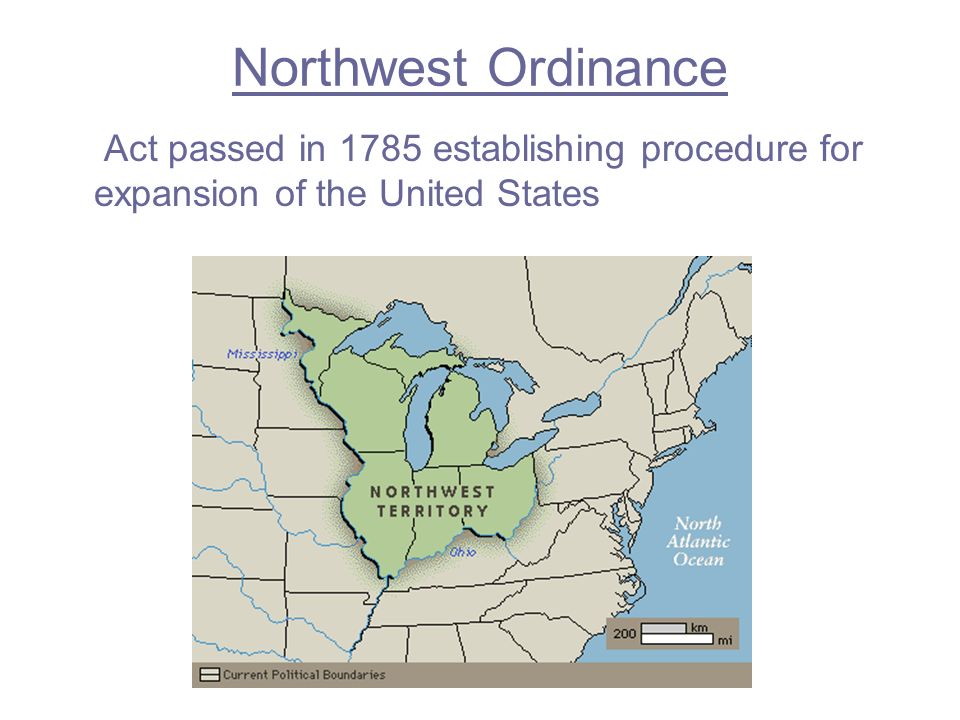 Northwest Ordinance

Act passed in 1785 establishing procedure for expansion of the United States

Mississippi

NORTHWEST TERRITORY

Ohio

North Atlantic Ocean

200 km mi

Current Political Boundaries